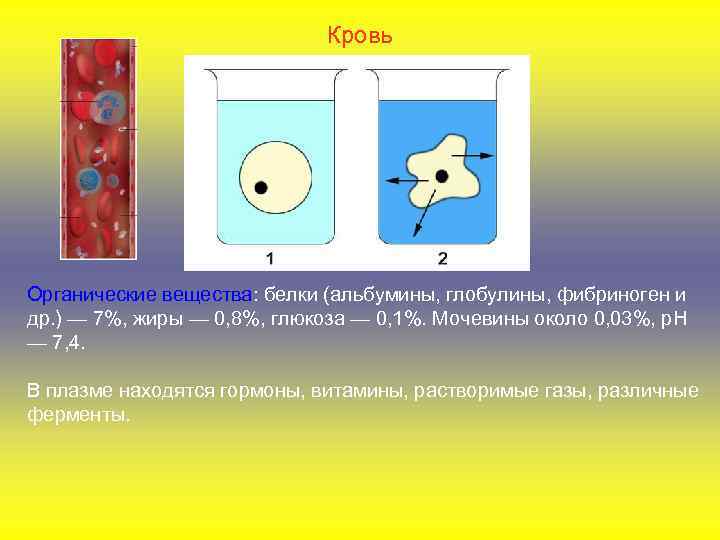 Кровь

1

2

Органические вещества: белки (альбумины, глобулины, фибриноген и др.) — 7%, жиры — 0,8%, глюкоза — 0,1%. Мочевины около 0,03%, pH — 7,4.

В плазме находятся гормоны, витамины, растворимые газы, различные ферменты.